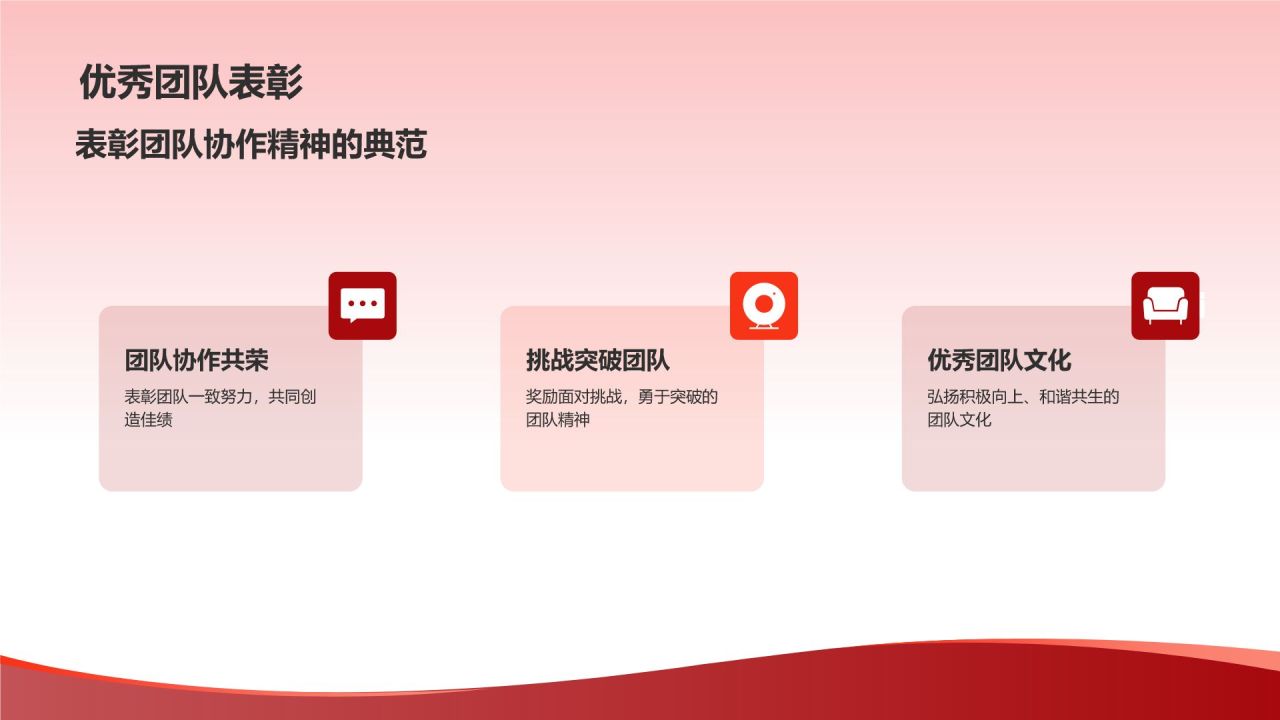 优秀团队表彰

表彰团队协作精神的典范

团队协作共荣

表彰团队一致努力，共同创造佳绩

挑战突破团队

奖励面对挑战，勇于突破的团队精神

优秀团队文化

弘扬积极向上、和谐共生的团队文化